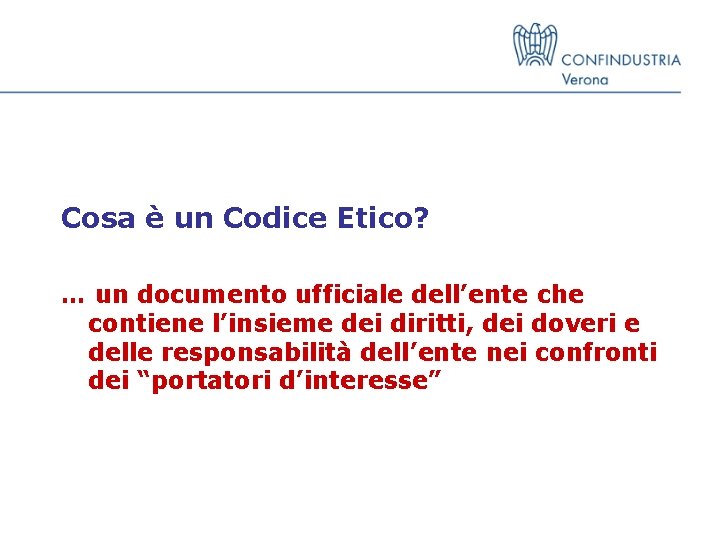 CONFINDUSTRIA
Verona

Cosa è un Codice Etico?

… un documento ufficiale dell’ente che contiene l’insieme dei diritti, dei doveri e delle responsabilità dell’ente nei confronti dei “portatori d’interesse”